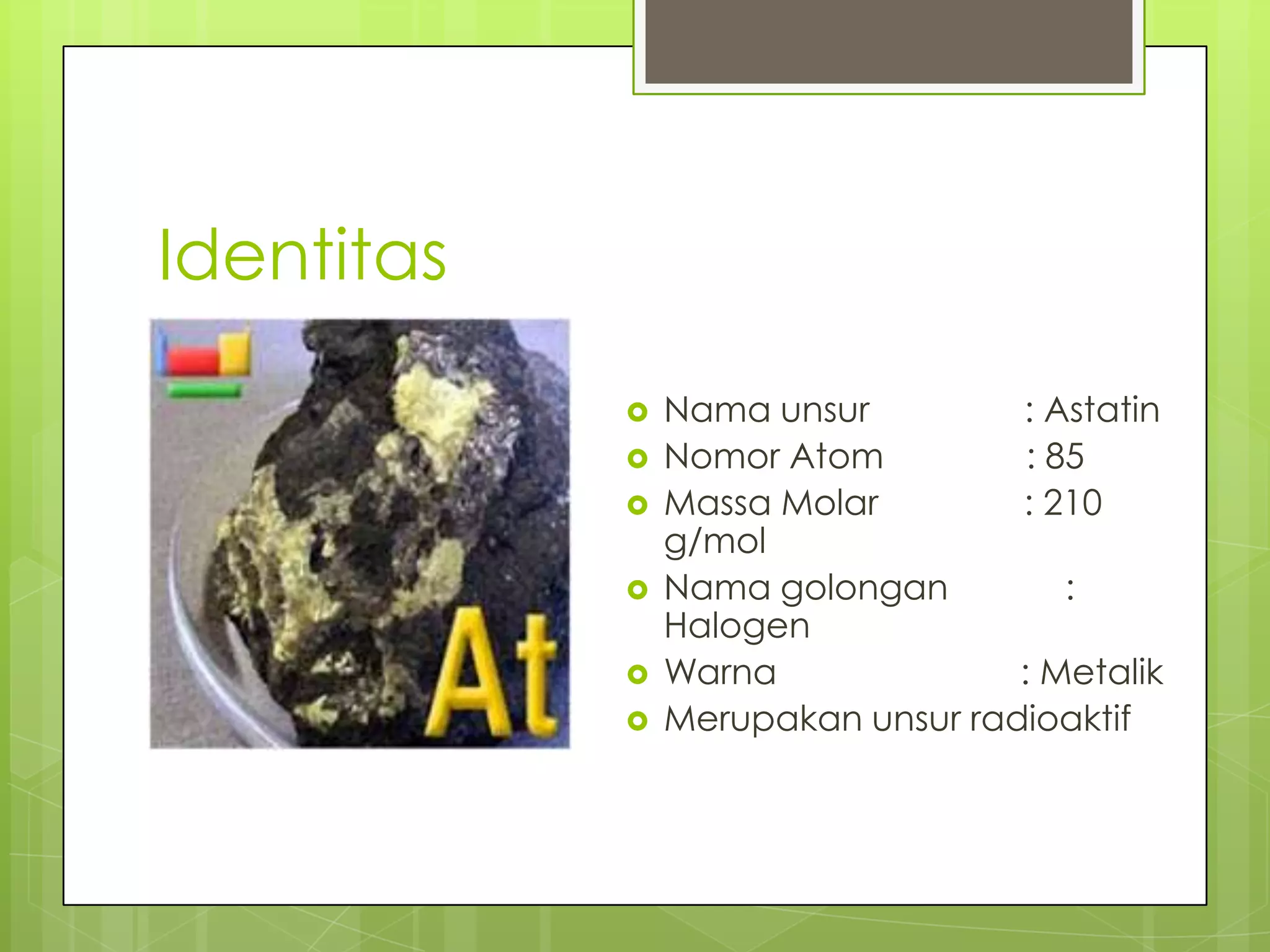 Identitas

At

Nama unsur : Astatin
Nomor Atom : 85
Massa Molar : 210 g/mol
Nama golongan : Halogen
Warna : Metalik
Merupakan unsur radioaktif